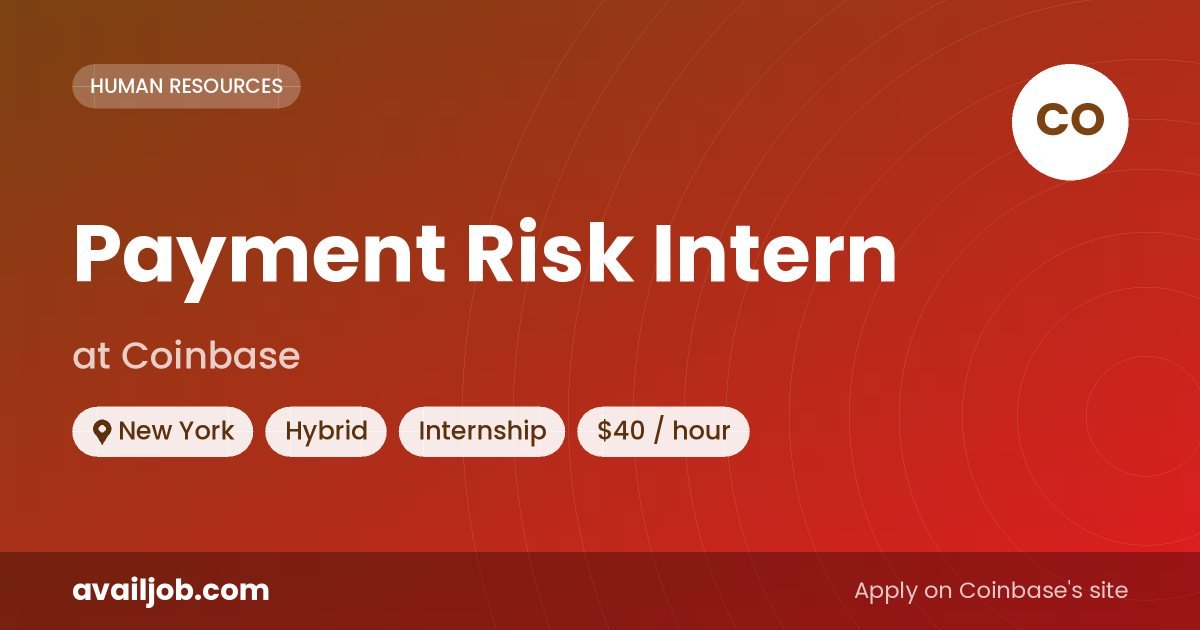 HUMAN RESOURCES

CO

Payment Risk Intern

at Coinbase

New York Hybrid Internship $40 / hour

availjob.com

Apply on Coinbase's site